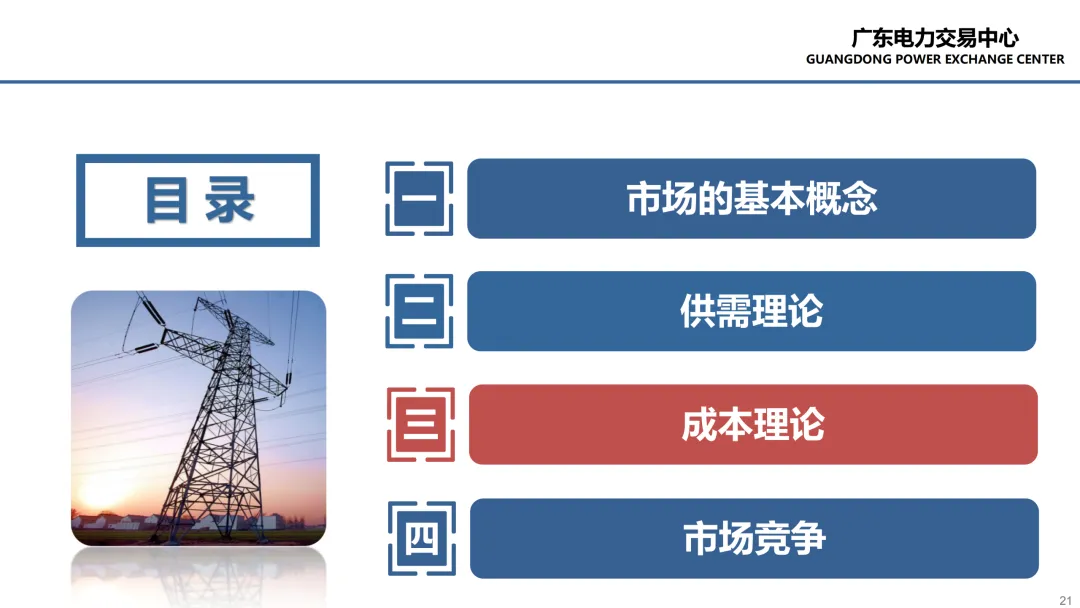 广东电力交易中心
GUANGDONG POWER EXCHANGE CENTER

目录

一 市场的基本概念

二 供需理论

三 成本理论

四 市场竞争

21